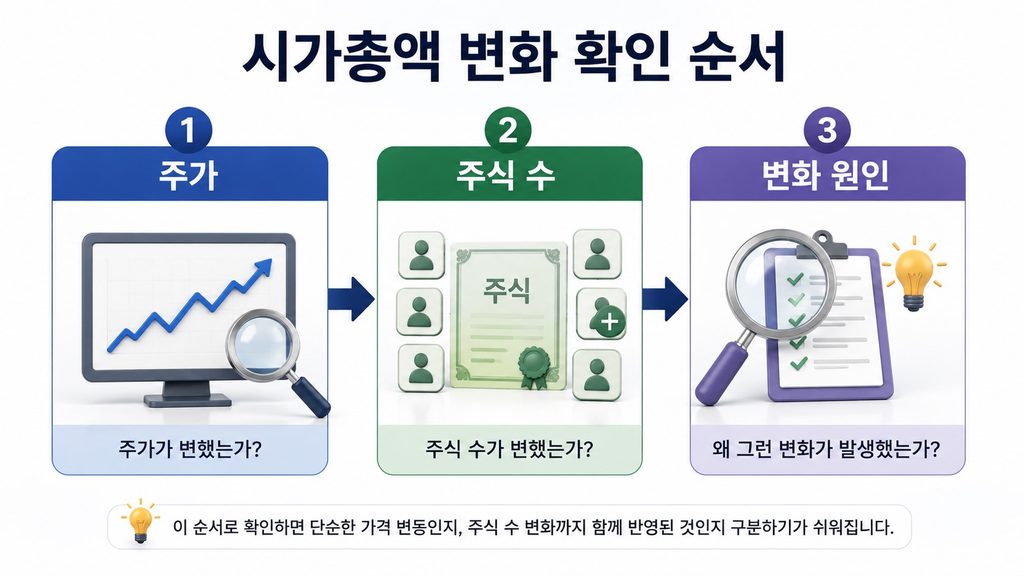 시가총액 변화 확인 순서

1
주가

주가가 변했는가?

2
주식 수

주식

주식 수가 변했는가?

3
변화 원인

왜 그런 변화가 발생했는가?

이 순서로 확인하면 단순한 가격 변동인지, 주식 수 변화까지 함께 반영된 것인지 구분하기가 쉬워집니다.